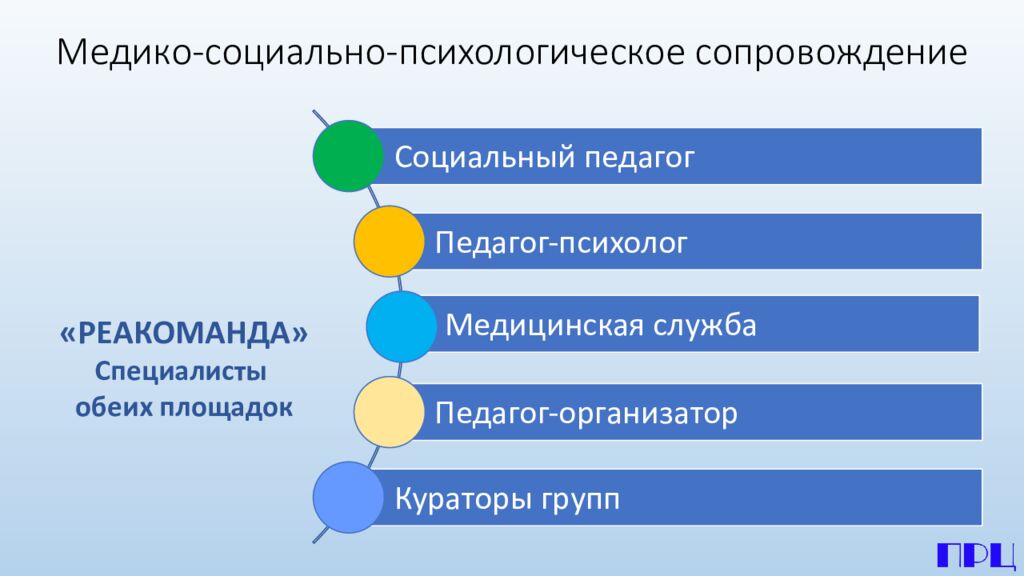 Медико-социально-психологическое сопровождение

Социальный педагог

Педагог-психолог

Медицинская служба

Педагог-организатор

Кураторы групп

«РЕАКОМАНДА»
Специалисты обеих площадок

ПРЦ